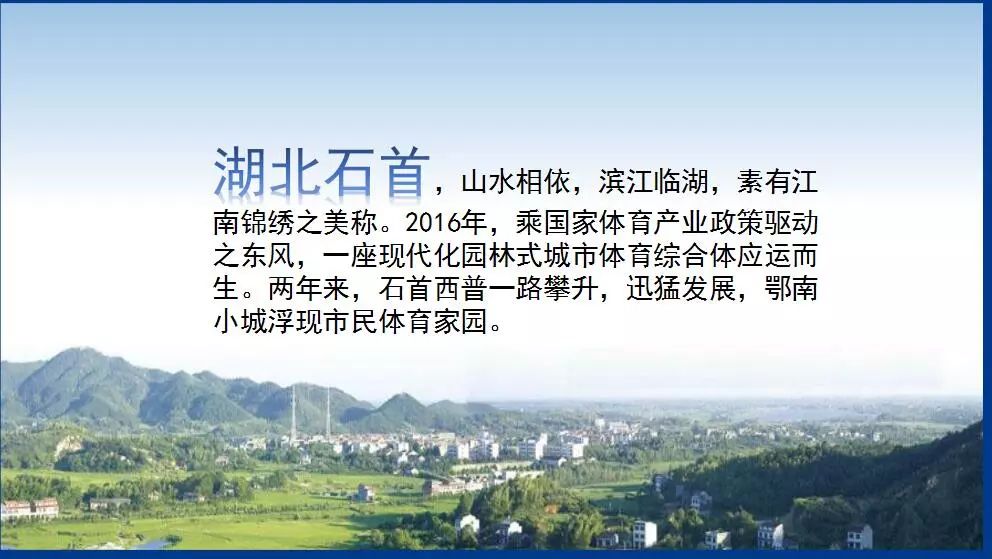 湖北石首，山水相依，滨江临湖，素有江南锦绣之美称。2016年，乘国家体育产业政策驱动之东风，一座现代化园林式城市体育综合体应运而生。两年来，石首西普一路攀升，迅猛发展，鄂南小城浮现市民体育家园。